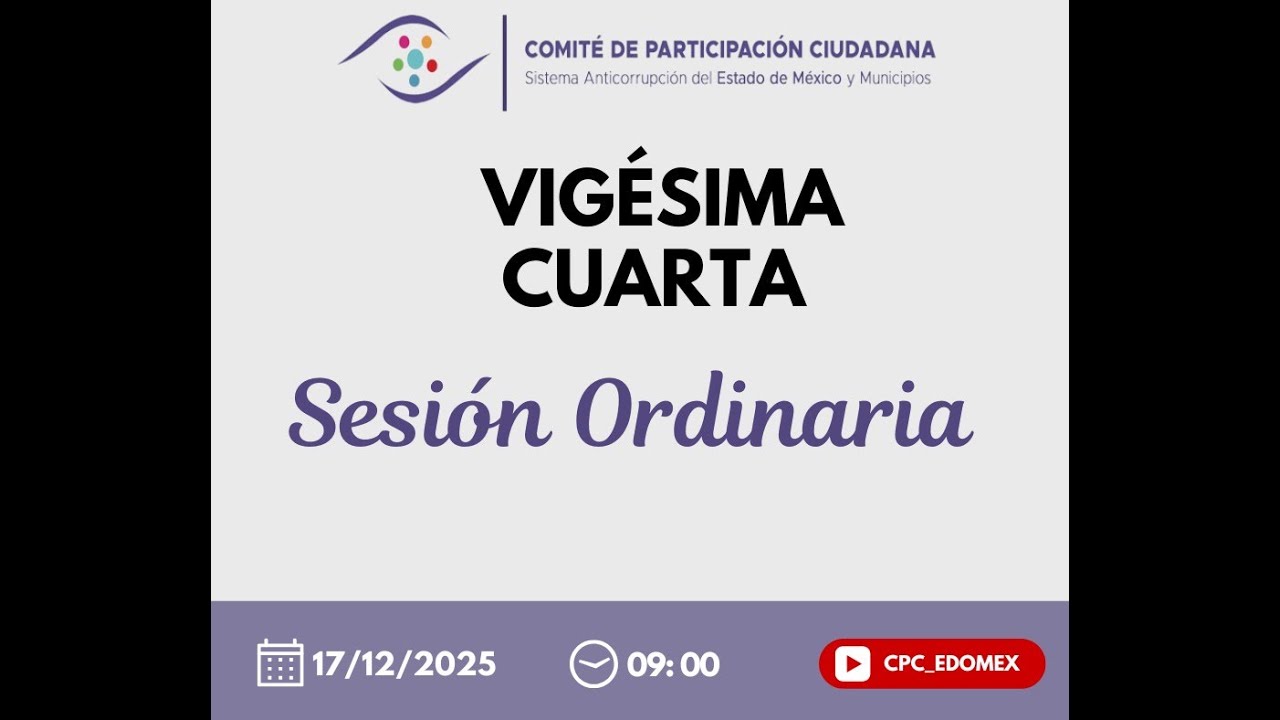 COMITÉ DE PARTICIPACIÓN CIUDADANA
Sistema Anticorrupción del Estado de México y Municipios

VIGÉSIMA CUARTA

Sesión Ordinaria

17/12/2025 09:00 CPC_EDOMEX